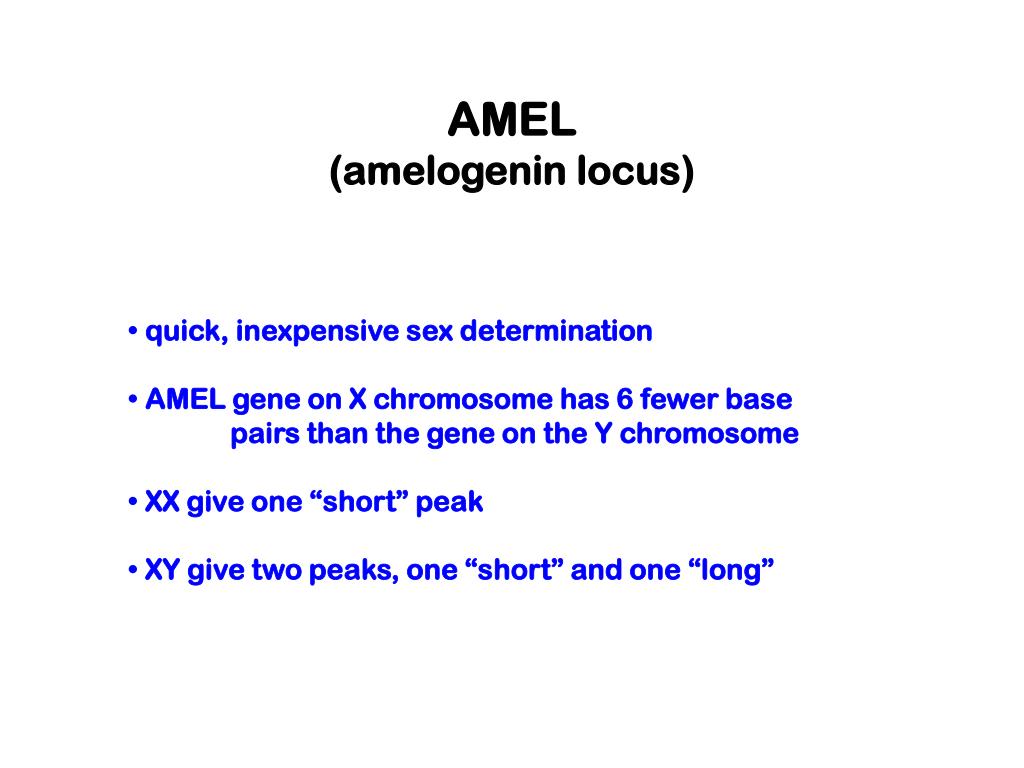 AMEL
(amelogenin locus)

• quick, inexpensive sex determination

• AMEL gene on X chromosome has 6 fewer base pairs than the gene on the Y chromosome

• XX give one “short” peak

• XY give two peaks, one “short” and one “long”